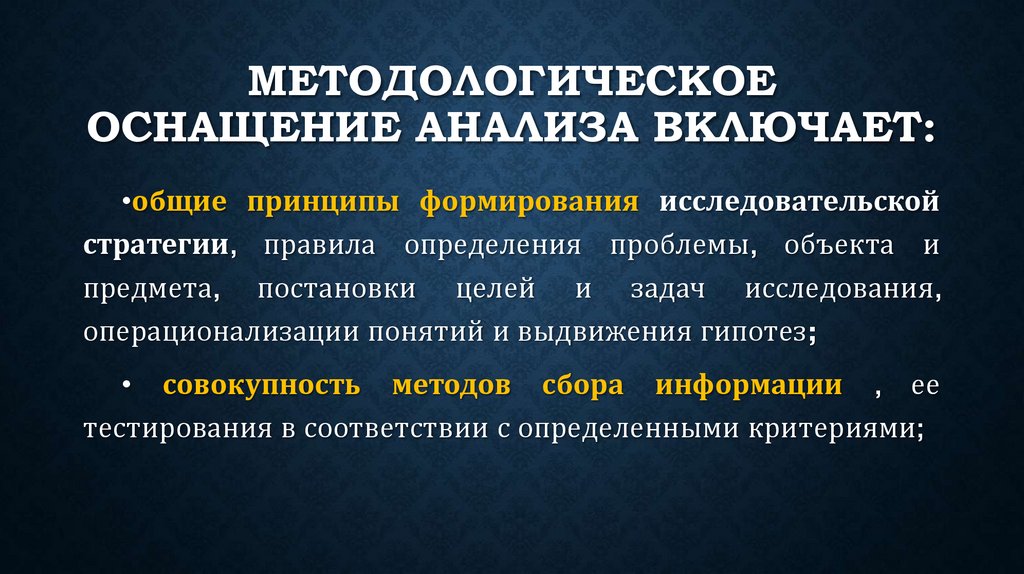 МЕТОДОЛОГИЧЕСКОЕ ОСНАЩЕНИЕ АНАЛИЗА ВКЛЮЧАЕТ:

•общие принципы формирования исследовательской стратегии, правила определения проблемы, объекта и предмета, постановки целей и задач исследования, операционализации понятий и выдвижения гипотез;

• совокупность методов сбора информации , ее тестирования в соответствии с определенными критериями;